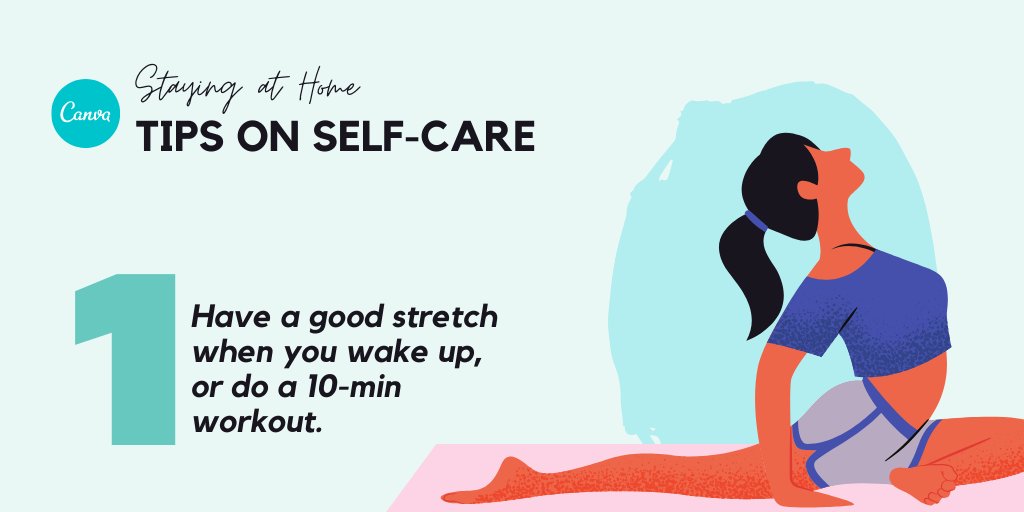 Canva

Staying at Home

TIPS ON SELF-CARE

1

Have a good stretch when you wake up, or do a 10-min workout.